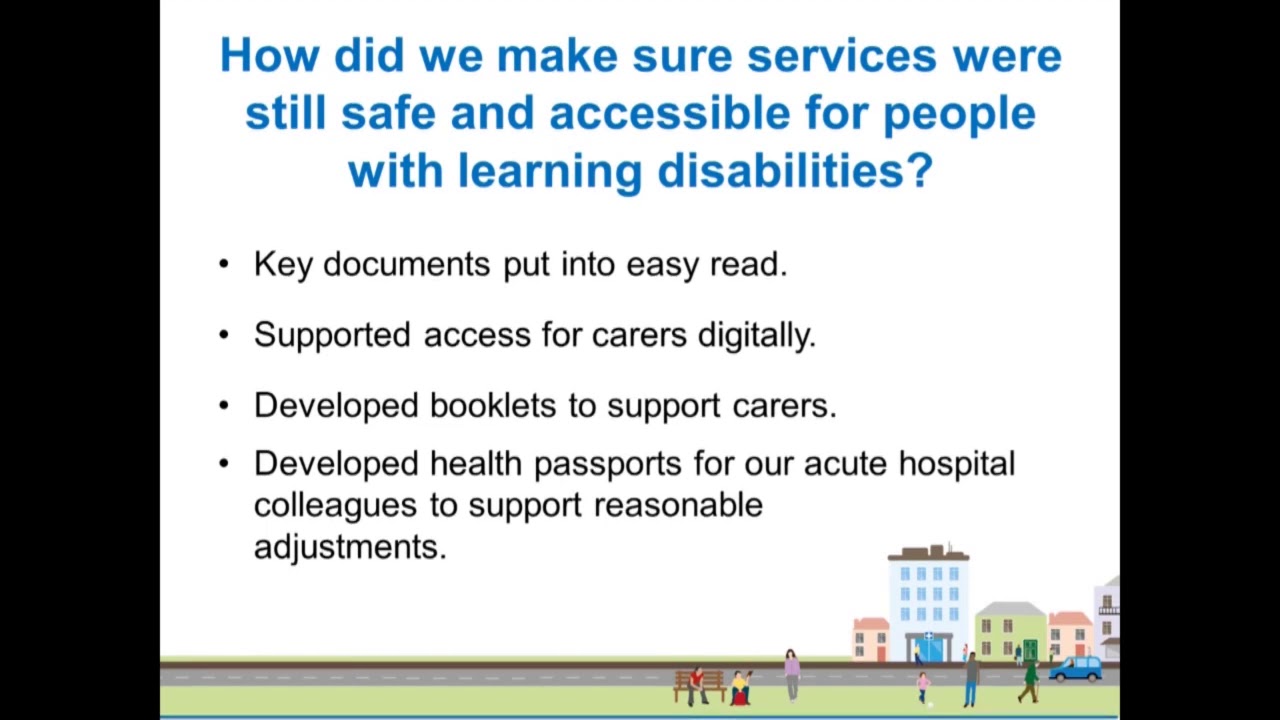 How did we make sure services were still safe and accessible for people with learning disabilities?

• Key documents put into easy read.

• Supported access for carers digitally.

• Developed booklets to support carers.

• Developed health passports for our acute hospital colleagues to support reasonable adjustments.